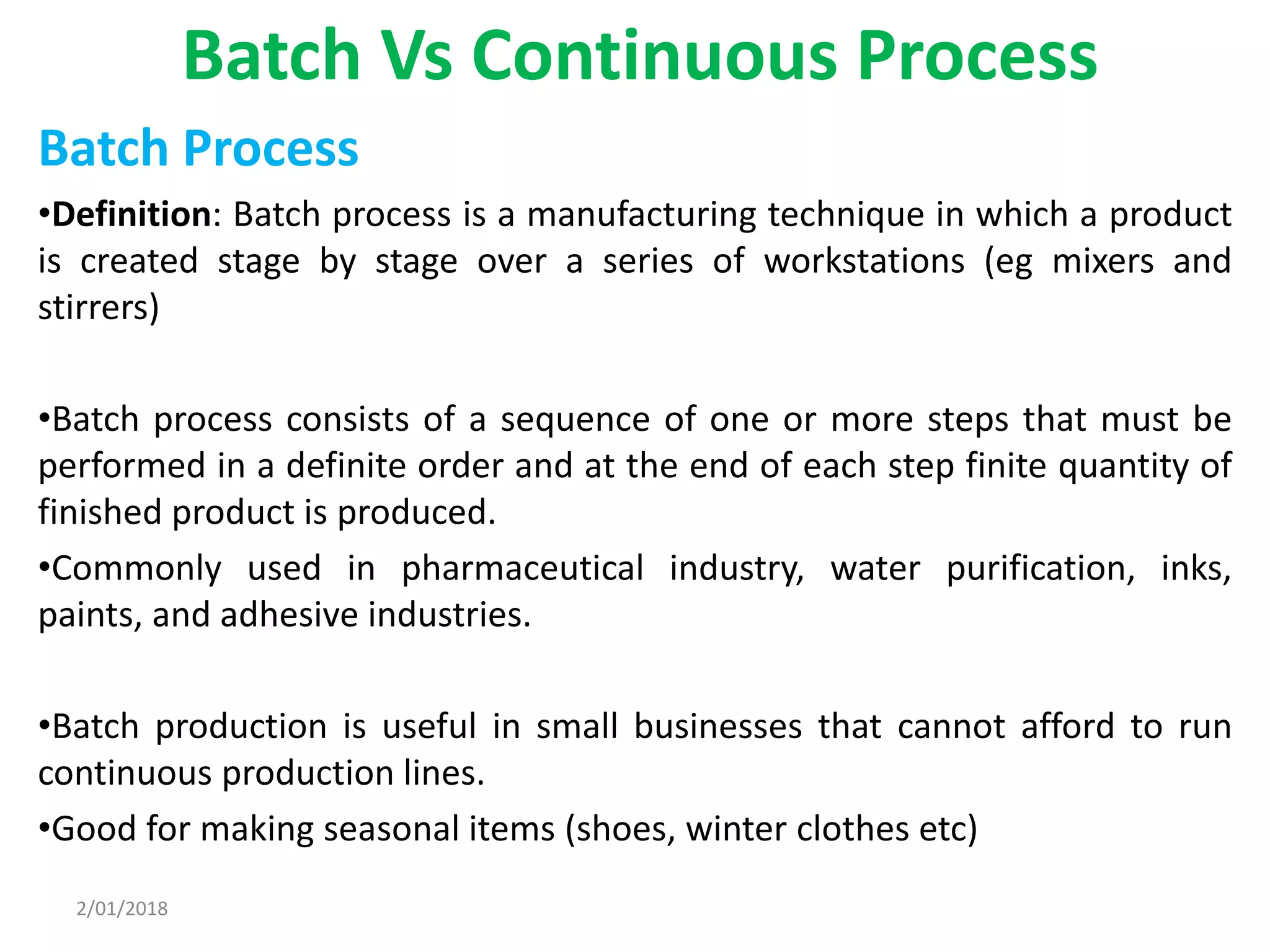 Batch Vs Continuous Process

Batch Process

•Definition: Batch process is a manufacturing technique in which a product is created stage by stage over a series of workstations (eg mixers and stirrers)

•Batch process consists of a sequence of one or more steps that must be performed in a definite order and at the end of each step finite quantity of finished product is produced.

•Commonly used in pharmaceutical industry, water purification, inks, paints, and adhesive industries.

•Batch production is useful in small businesses that cannot afford to run continuous production lines.

•Good for making seasonal items (shoes, winter clothes etc)

2/01/2018